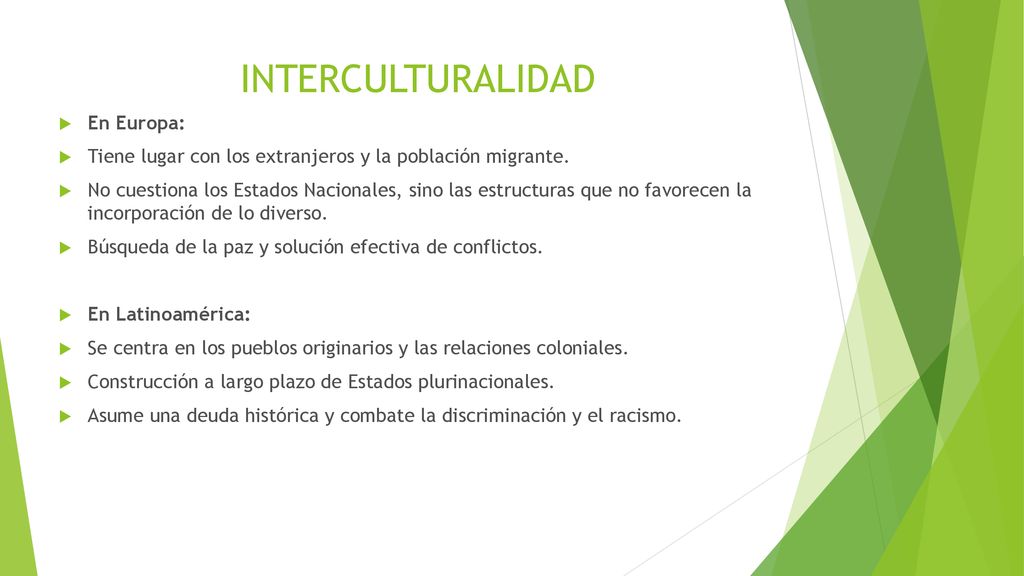 INTERCULTURALIDAD

En Europa:

Tiene lugar con los extranjeros y la población migrante.

No cuestiona los Estados Nacionales, sino las estructuras que no favorecen la incorporación de lo diverso.

Búsqueda de la paz y solución efectiva de conflictos.

En Latinoamérica:

Se centra en los pueblos originarios y las relaciones coloniales.

Construcción a largo plazo de Estados plurinacionales.

Asume una deuda histórica y combate la discriminación y el racismo.